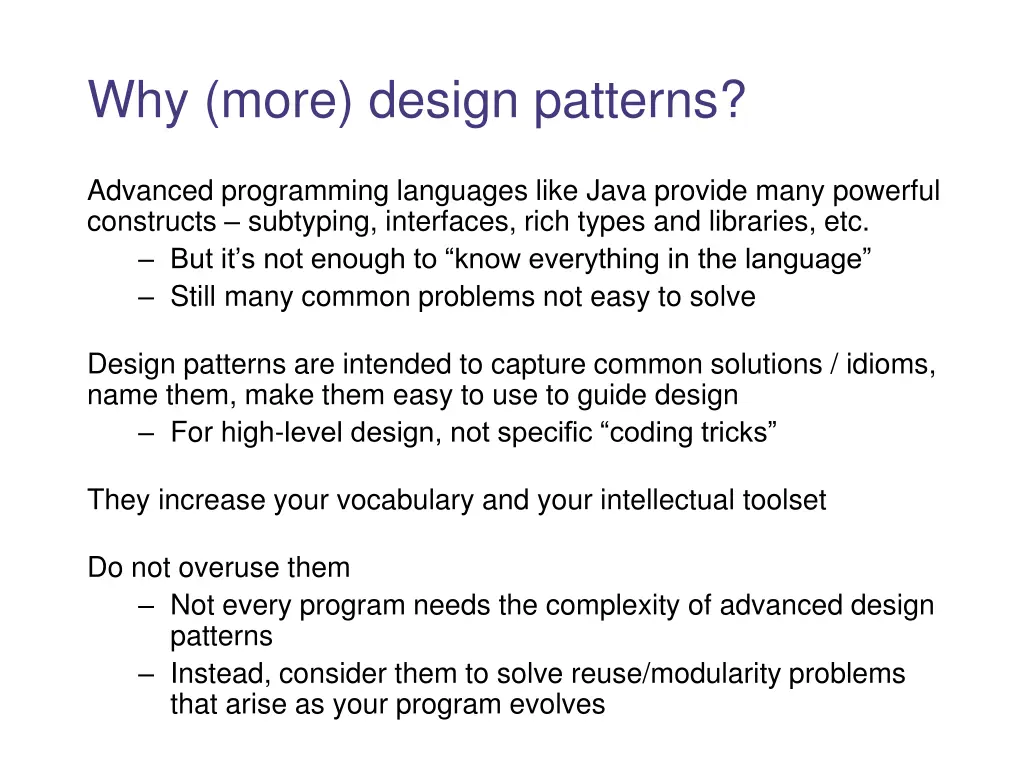 Why (more) design patterns?

Advanced programming languages like Java provide many powerful constructs – subtyping, interfaces, rich types and libraries, etc.
– But it’s not enough to “know everything in the language”
– Still many common problems not easy to solve

Design patterns are intended to capture common solutions / idioms, name them, make them easy to use to guide design
– For high-level design, not specific “coding tricks”

They increase your vocabulary and your intellectual toolset

Do not overuse them
– Not every program needs the complexity of advanced design patterns
– Instead, consider them to solve reuse/modularity problems that arise as your program evolves